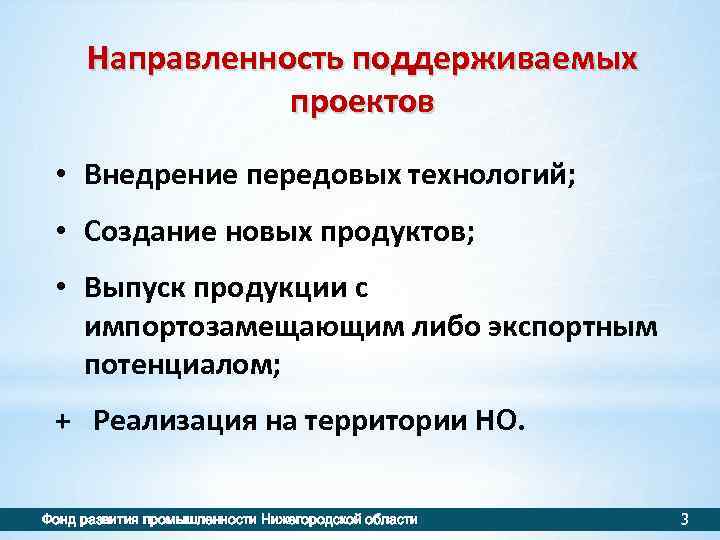 Направленность поддерживаемых проектов

• Внедрение передовых технологий;

• Создание новых продуктов;

• Выпуск продукции с импортозамещающим либо экспортным потенциалом;

+ Реализация на территории НО.

Фонд развития промышленности Нижегородской области 3